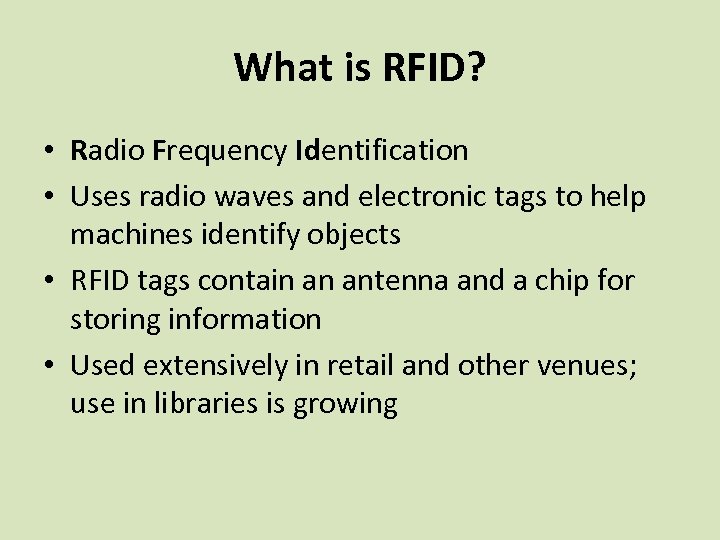 What is RFID?

• Radio Frequency Identification
• Uses radio waves and electronic tags to help machines identify objects
• RFID tags contain an antenna and a chip for storing information
• Used extensively in retail and other venues; use in libraries is growing